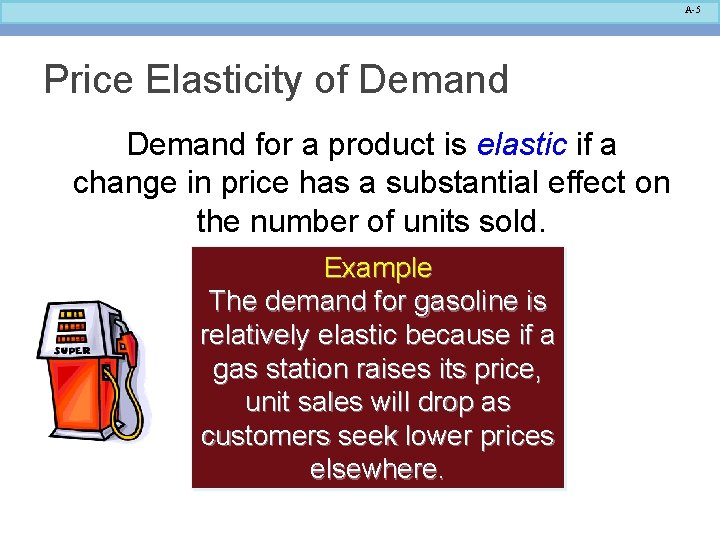 A-5

Price Elasticity of Demand

Demand for a product is elastic if a change in price has a substantial effect on the number of units sold.

Example
The demand for gasoline is relatively elastic because if a gas station raises its price, unit sales will drop as customers seek lower prices elsewhere.

SUPER